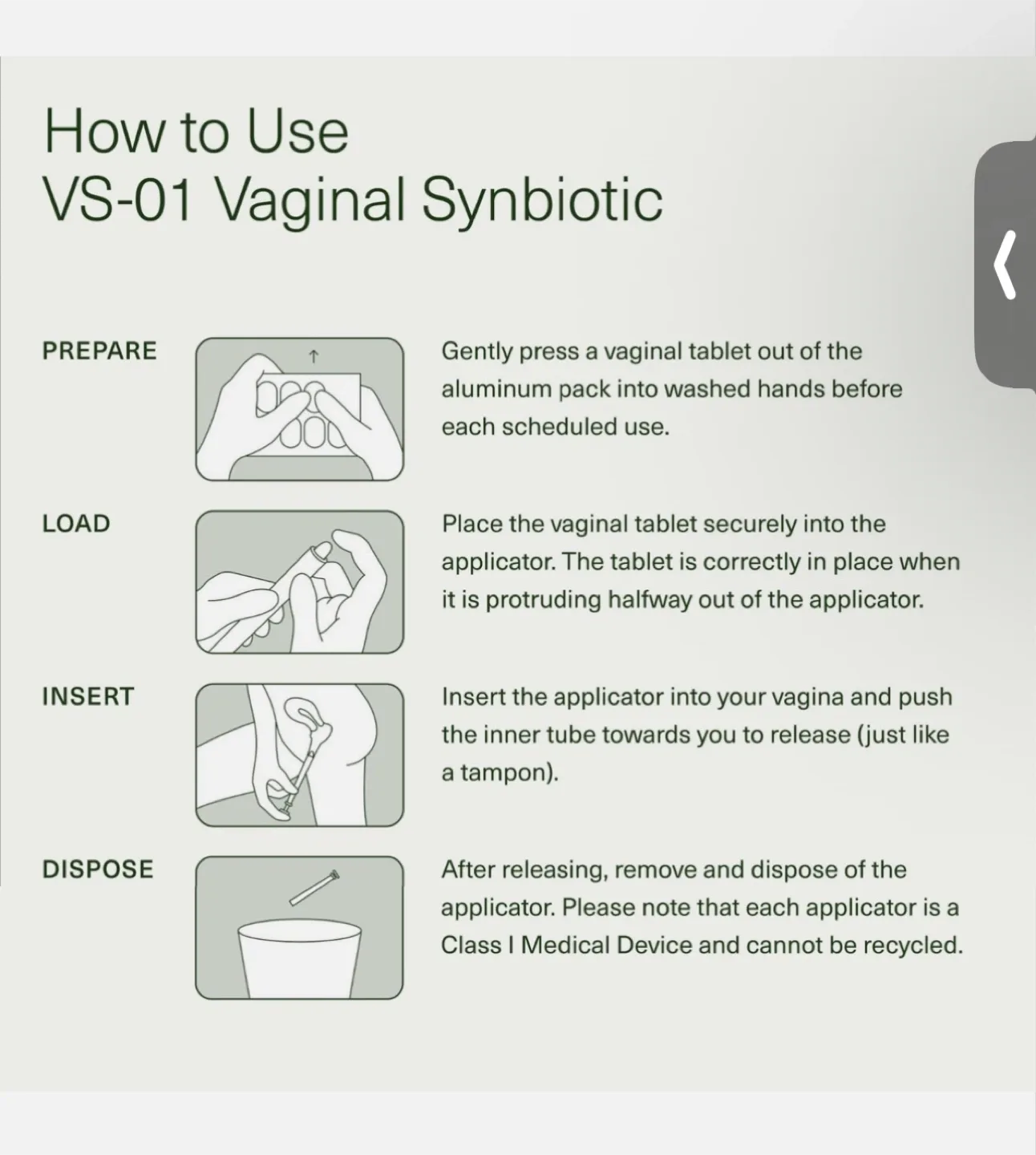 How to Use
VS-01 Vaginal Synbiotic

PREPARE

Gently press a vaginal tablet out of the aluminum pack into washed hands before each scheduled use.

LOAD

Place the vaginal tablet securely into the applicator. The tablet is correctly in place when it is protruding halfway out of the applicator.

INSERT

Insert the applicator into your vagina and push the inner tube towards you to release (just like a tampon).

DISPOSE

After releasing, remove and dispose of the applicator. Please note that each applicator is a Class I Medical Device and cannot be recycled.